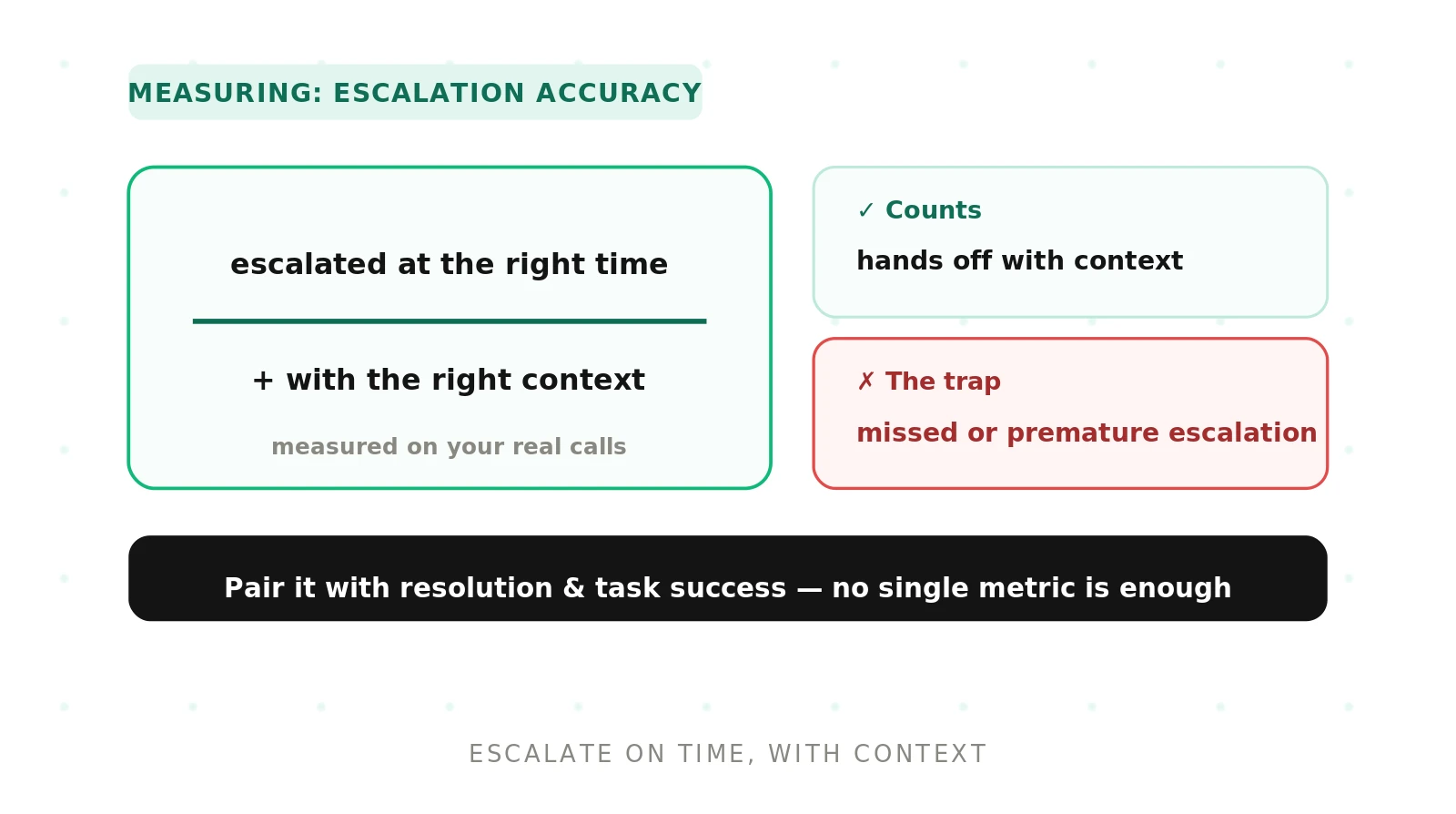 MEASURING: ESCALATION ACCURACY

escalated at the right time

+ with the right context

measured on your real calls

✓ Counts

hands off with context

✗ The trap

missed or premature escalation

Pair it with resolution & task success — no single metric is enough

ESCALATE ON TIME, WITH CONTEXT